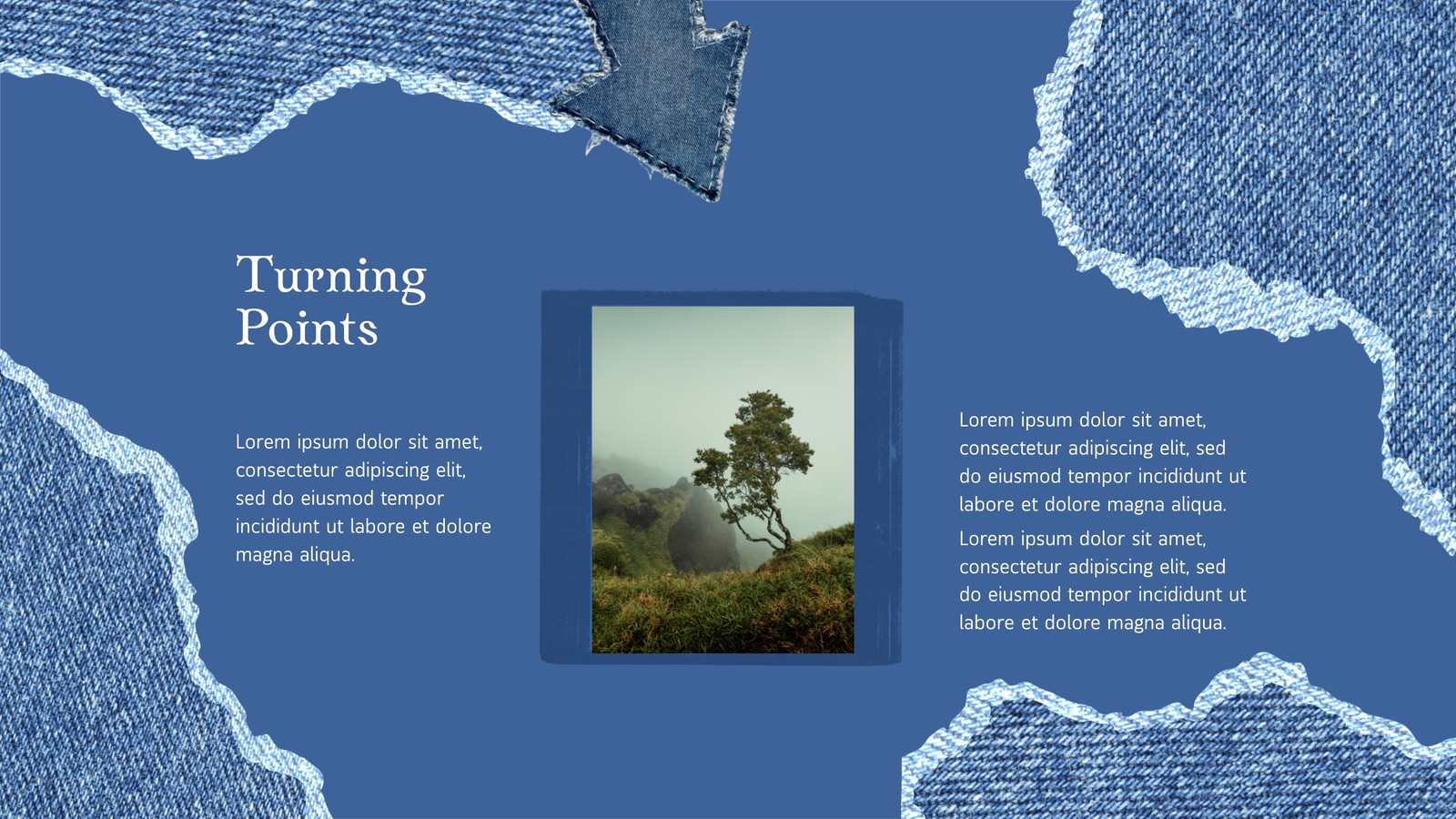 Turning Points

Lorem ipsum dolor sit amet, consectetur adipiscing elit, sed do eiusmod tempor incididunt ut labore et dolore magna aliqua.

Lorem ipsum dolor sit amet, consectetur adipiscing elit, sed do eiusmod tempor incididunt ut labore et dolore magna aliqua.

Lorem ipsum dolor sit amet, consectetur adipiscing elit, sed do eiusmod tempor incididunt ut labore et dolore magna aliqua.